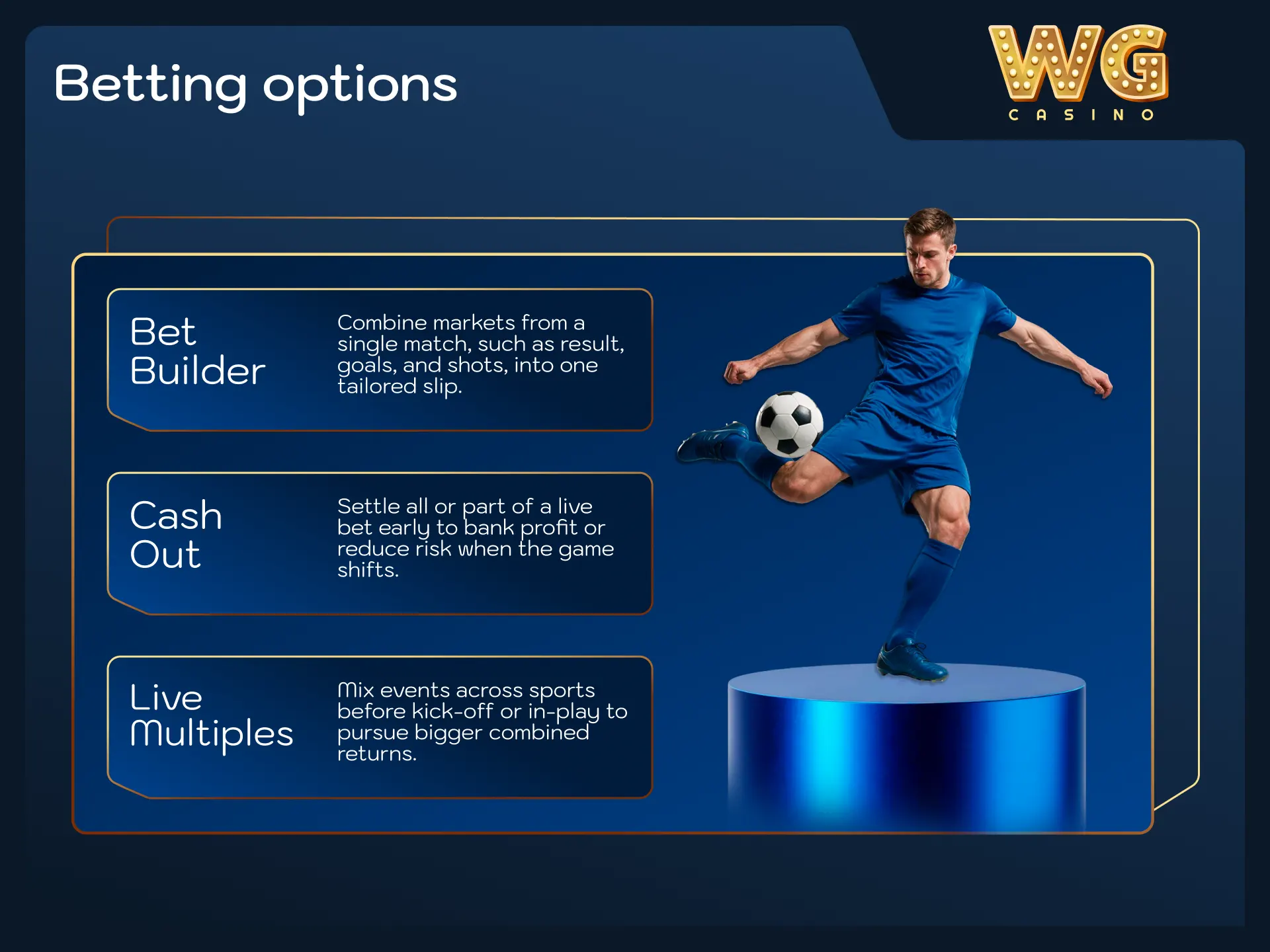 Betting options

WG
CASINO

Bet Builder

Combine markets from a single match, such as result, goals, and shots, into one tailored slip.

Cash Out

Settle all or part of a live bet early to bank profit or reduce risk when the game shifts.

Live Multiples

Mix events across sports before kick-off or in-play to pursue bigger combined returns.